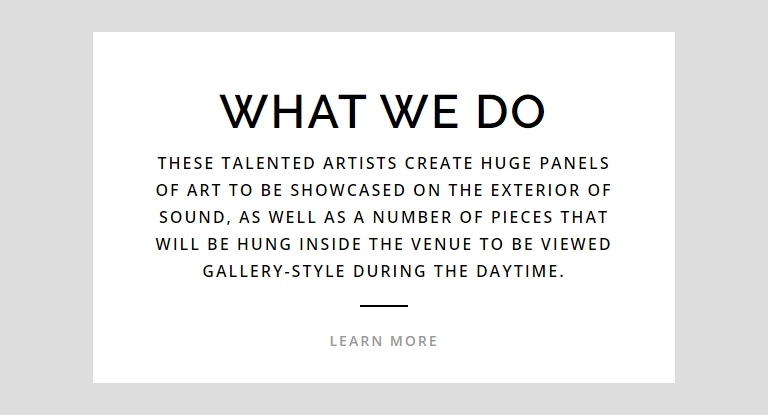 WHAT WE DO

THESE TALENTED ARTISTS CREATE HUGE PANELS OF ART TO BE SHOWCASED ON THE EXTERIOR OF SOUND, AS WELL AS A NUMBER OF PIECES THAT WILL BE HUNG INSIDE THE VENUE TO BE VIEWED GALLERY-STYLE DURING THE DAYTIME.

LEARN MORE